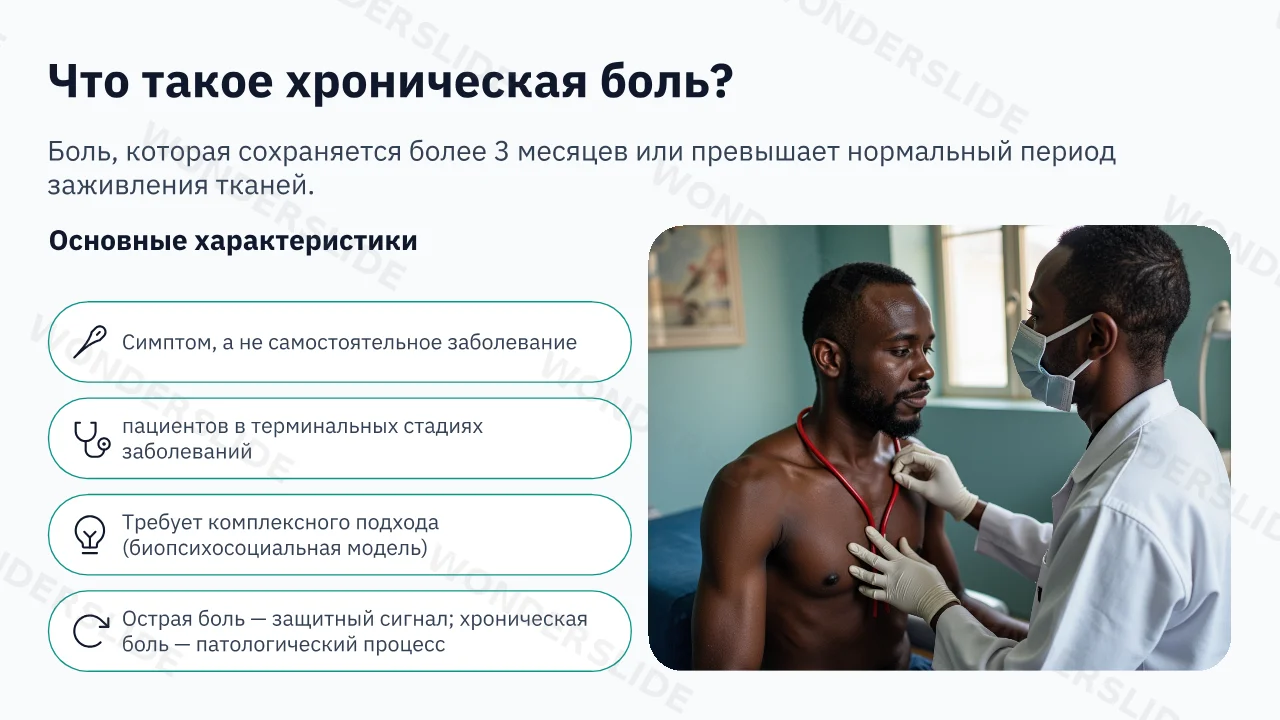 Что такое хроническая боль?

Боль, которая сохраняется более 3 месяцев или превышает нормальный период заживления тканей.

Основные характеристики

Симптом, а не самостоятельное заболевание

пациентов в терминальных стадиях заболеваний

Требует комплексного подхода (биопсихосоциальная модель)

Острая боль — защитный сигнал; хроническая боль — патологический процесс

WONDERSLIDE